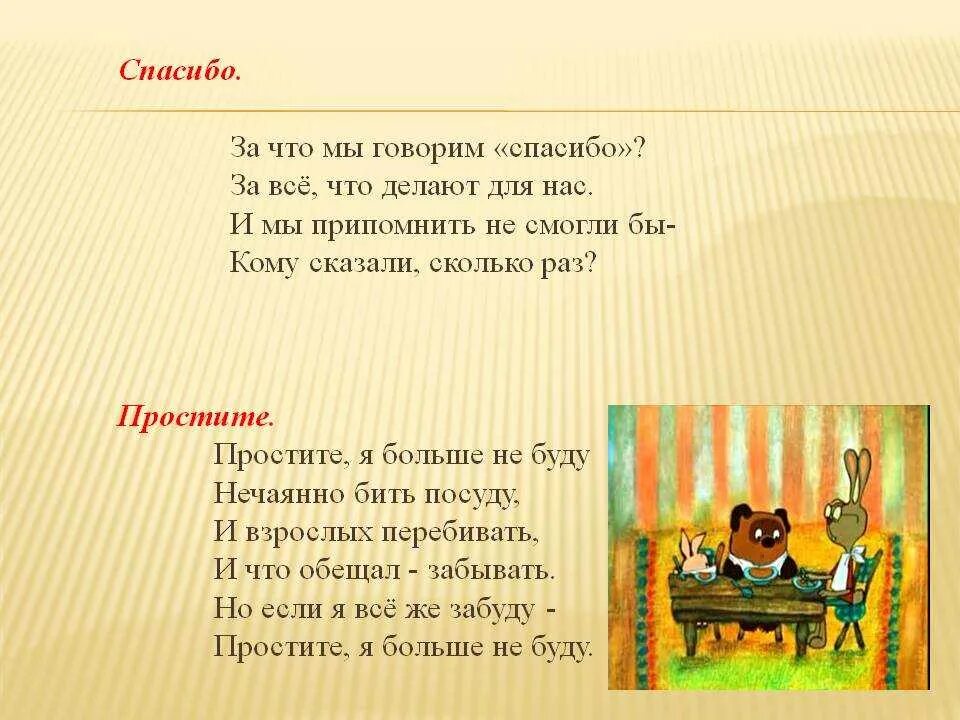 Спасибо.

За что мы говорим «спасибо»?
За всё, что делают для нас.
И мы припомнить не смогли бы-
Кому сказали, сколько раз?

Простите.

Простите, я больше не буду
Нечаянно бить посуду,
И взрослых перебивать,
И что обещал - забывать.
Но если я всё же забуду -
Простите, я больше не буду.